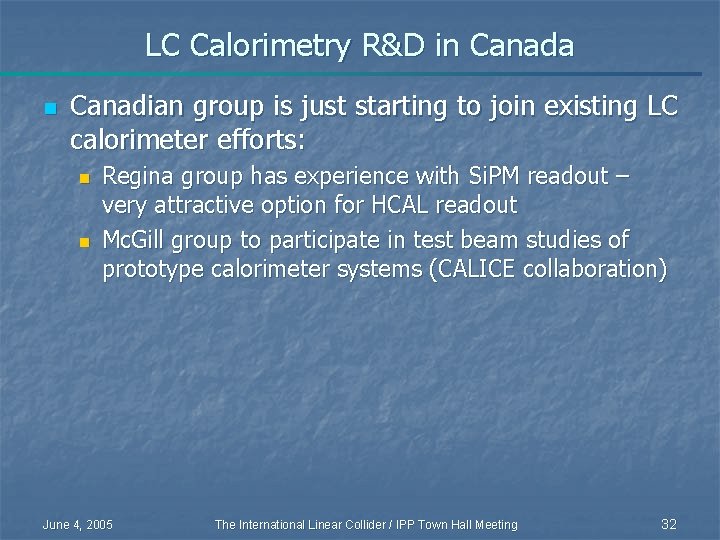 LC Calorimetry R&D in Canada

Canadian group is just starting to join existing LC calorimeter efforts:

Regina group has experience with SiPM readout – very attractive option for HCAL readout

McGill group to participate in test beam studies of prototype calorimeter systems (CALICE collaboration)

June 4, 2005

The International Linear Collider / IPP Town Hall Meeting

32